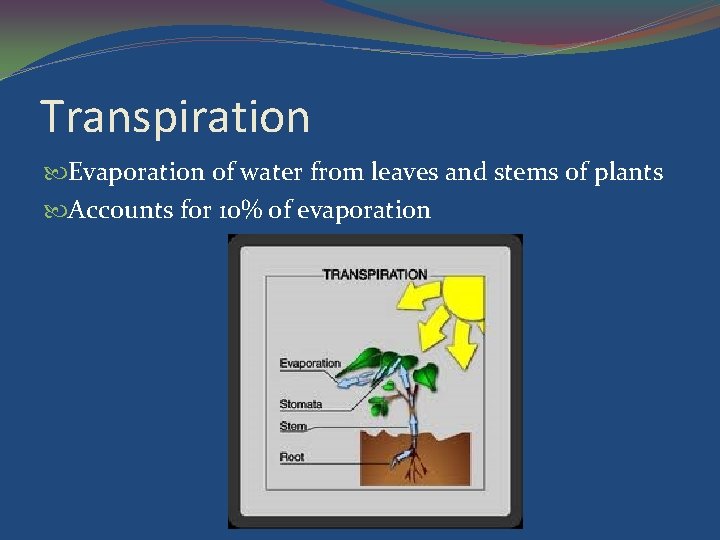 Transpiration

Evaporation of water from leaves and stems of plants

Accounts for 10% of evaporation

TRANSPIRATION

Evaporation

Stomata

Stem

Root